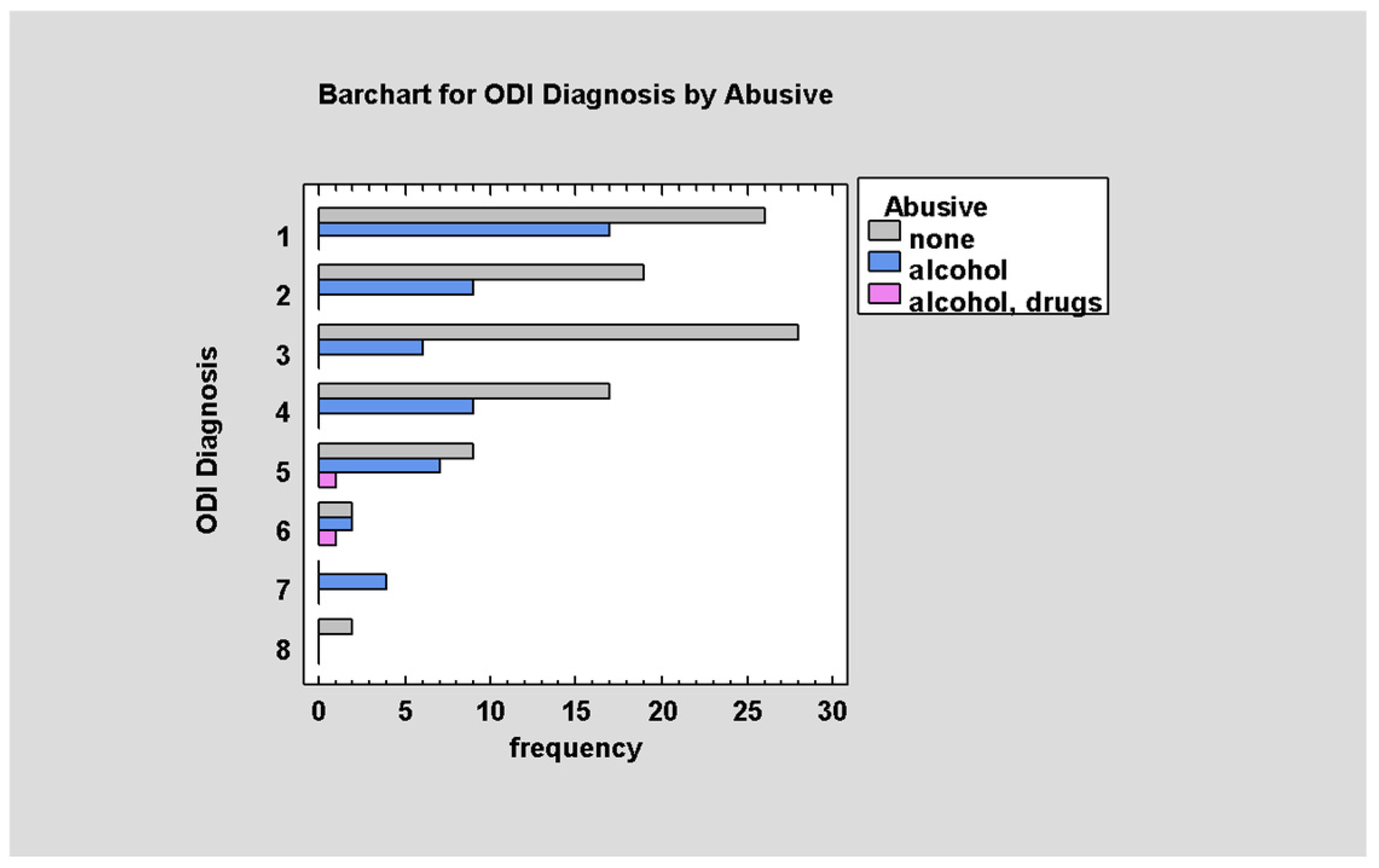 Barchart for ODI Diagnosis by Abusive

Abusive
none
alcohol
alcohol, drugs

ODI Diagnosis

1
2
3
4
5
6
7
8

0 5 10 15 20 25 30

frequency